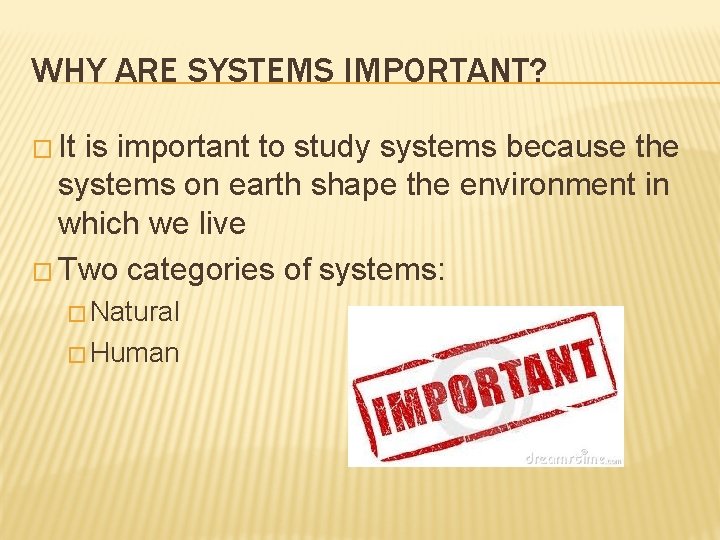 WHY ARE SYSTEMS IMPORTANT?

□ It is important to study systems because the systems on earth shape the environment in which we live

□ Two categories of systems:

□ Natural

□ Human

IMPORTANT

dreamstime.com